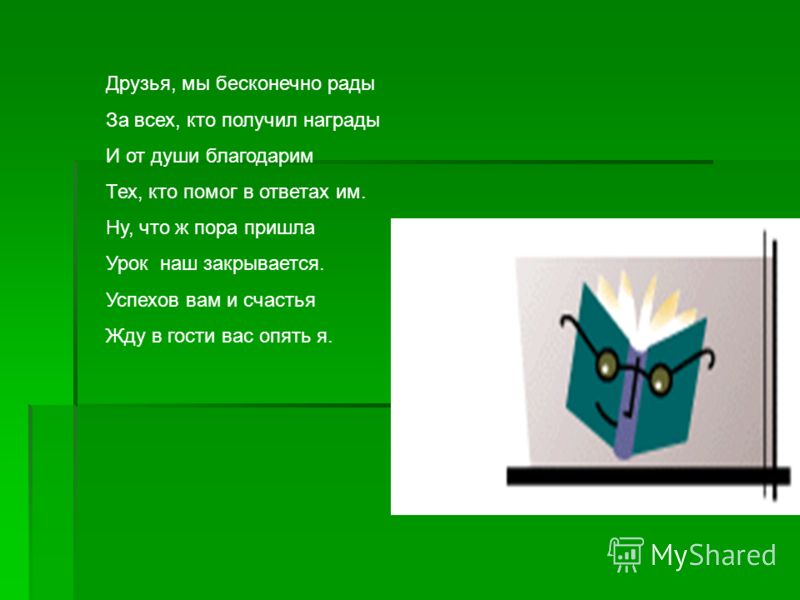 Друзья, мы бесконечно рады
За всех, кто получил награды
И от души благодарим
Тех, кто помог в ответах им.
Ну, что ж пора пришла
Урок наш закрывается.
Успехов вам и счастья
Жду в гости вас опять я.

MyShared